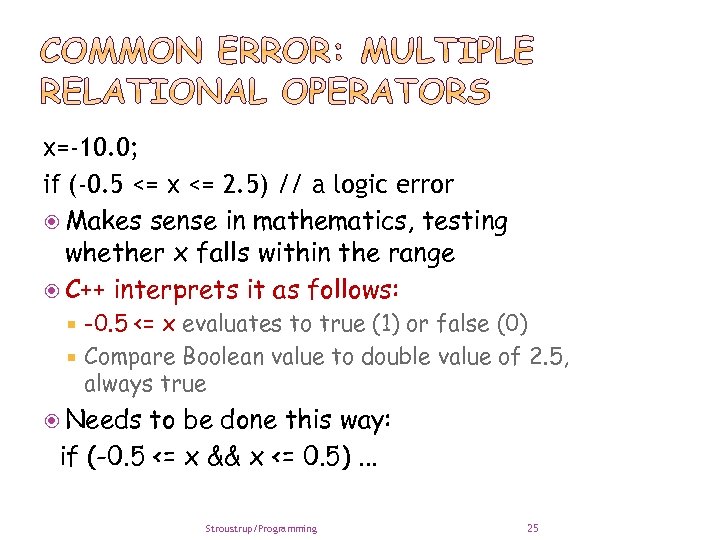 COMMON ERROR: MULTIPLE RELATIONAL OPERATORS

x=-10.0;

if (-0.5 <= x <= 2.5) // a logic error

Makes sense in mathematics, testing whether x falls within the range

C++ interprets it as follows:

-0.5 <= x evaluates to true (1) or false (0)

Compare Boolean value to double value of 2.5, always true

Needs to be done this way:

if (-0.5 <= x && x <= 0.5) ...

Stroustrup/Programming

25